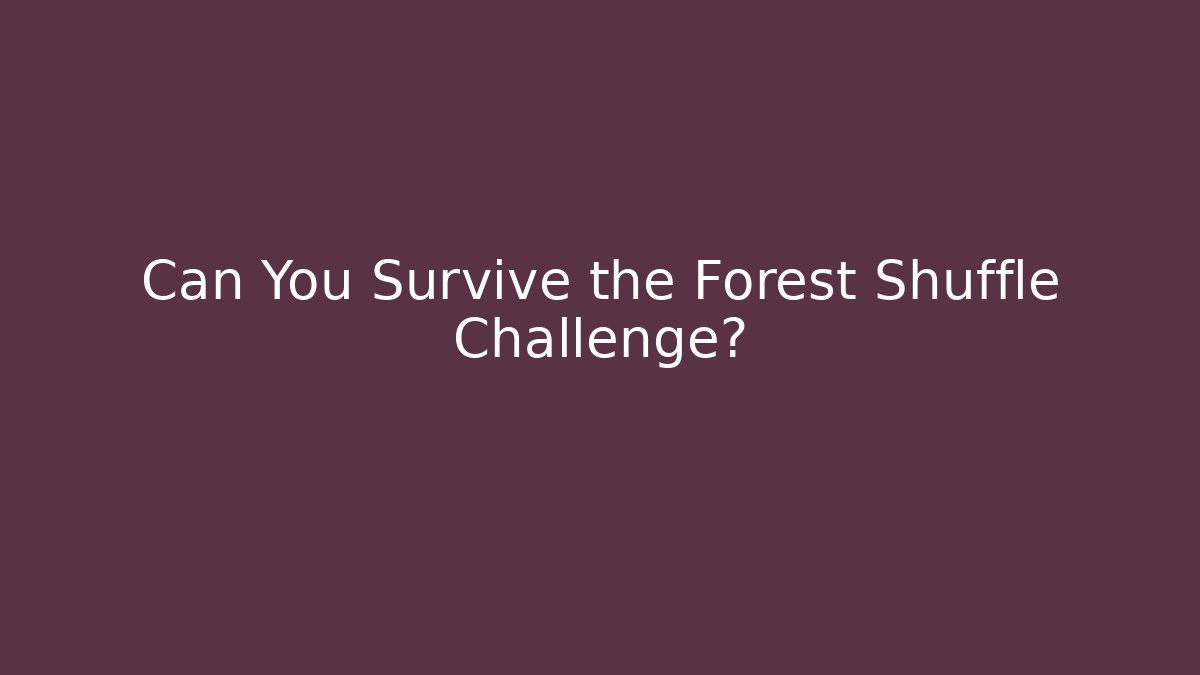 Can You Survive the Forest Shuffle Challenge?